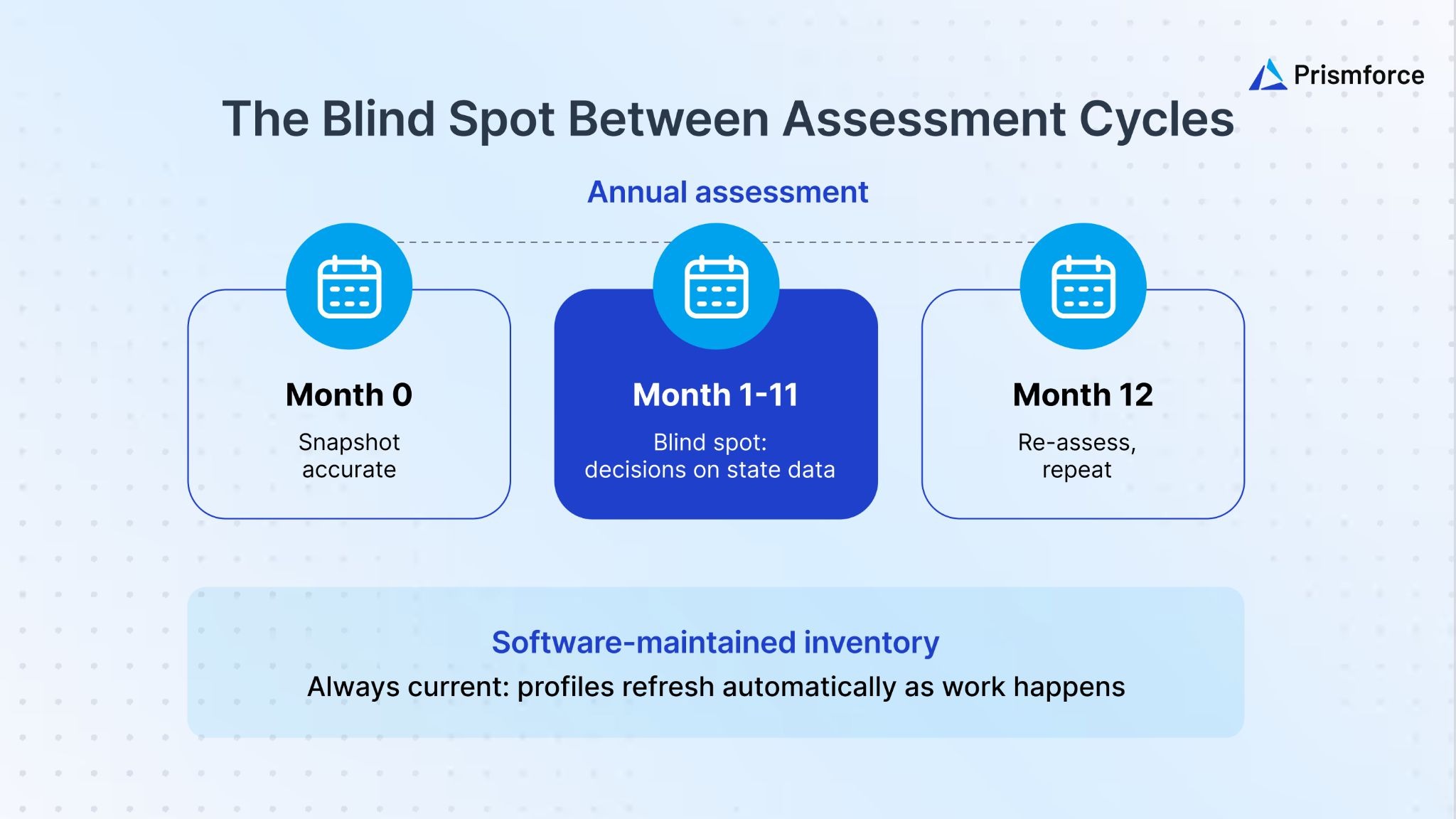 Prismforce

The Blind Spot Between Assessment Cycles

Annual assessment

Month 0
Snapshot accurate

Month 1-11
Blind spot: decisions on state data

Month 12
Re-assess, repeat

Software-maintained inventory
Always current: profiles refresh automatically as work happens